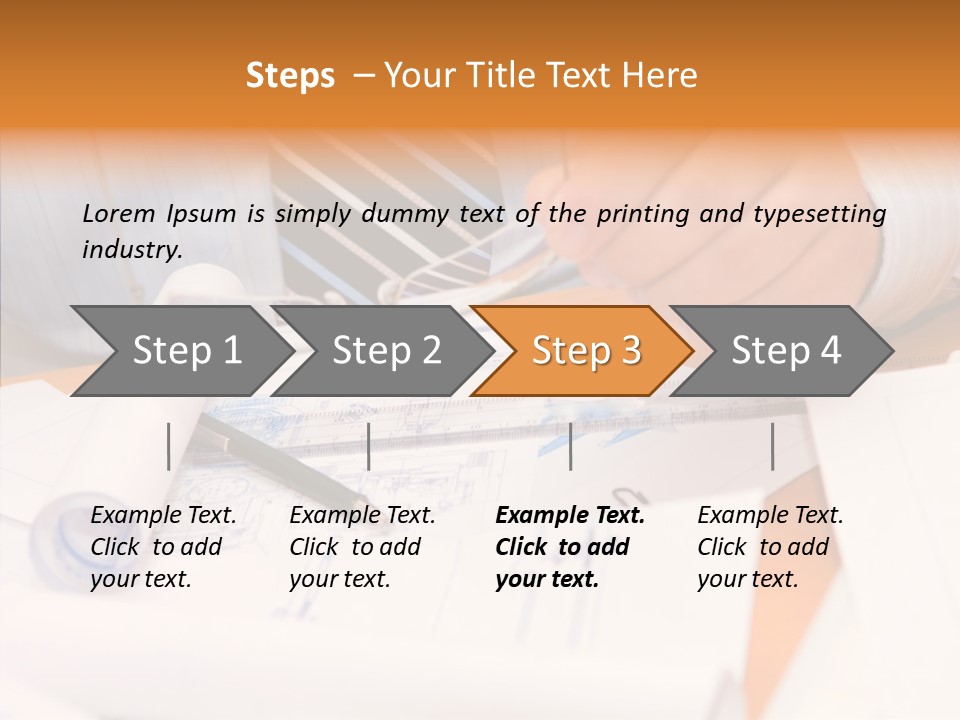 Steps – Your Title Text Here

Lorem Ipsum is simply dummy text of the printing and typesetting industry.

Step 1

Step 2

Step 3

Step 4

Example Text. Click to add your text.

Example Text. Click to add your text.

Example Text. Click to add your text.

Example Text. Click to add your text.